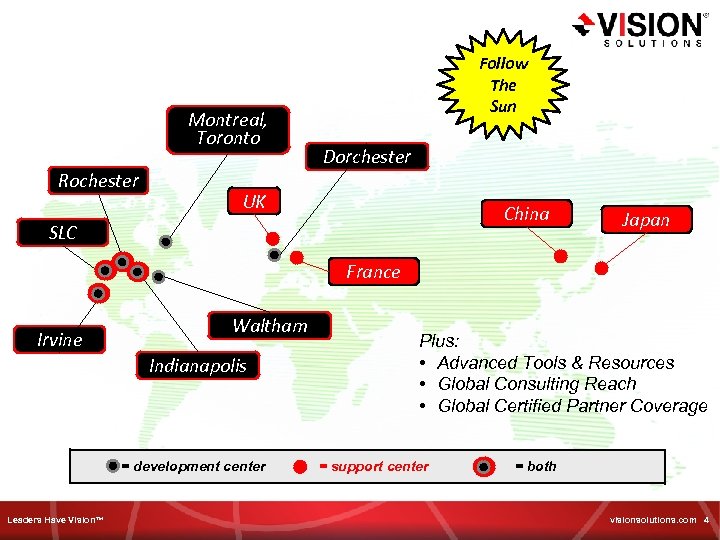 VISION SOLUTIONS

Follow The Sun

Montreal, Toronto

Dorchester

Rochester

UK

China

Japan

SLC

France

Waltham

Irvine

Indianapolis

Plus:
• Advanced Tools & Resources
• Global Consulting Reach
• Global Certified Partner Coverage

= development center = support center = both

Leaders Have Vision™

visionsolutions.com 4